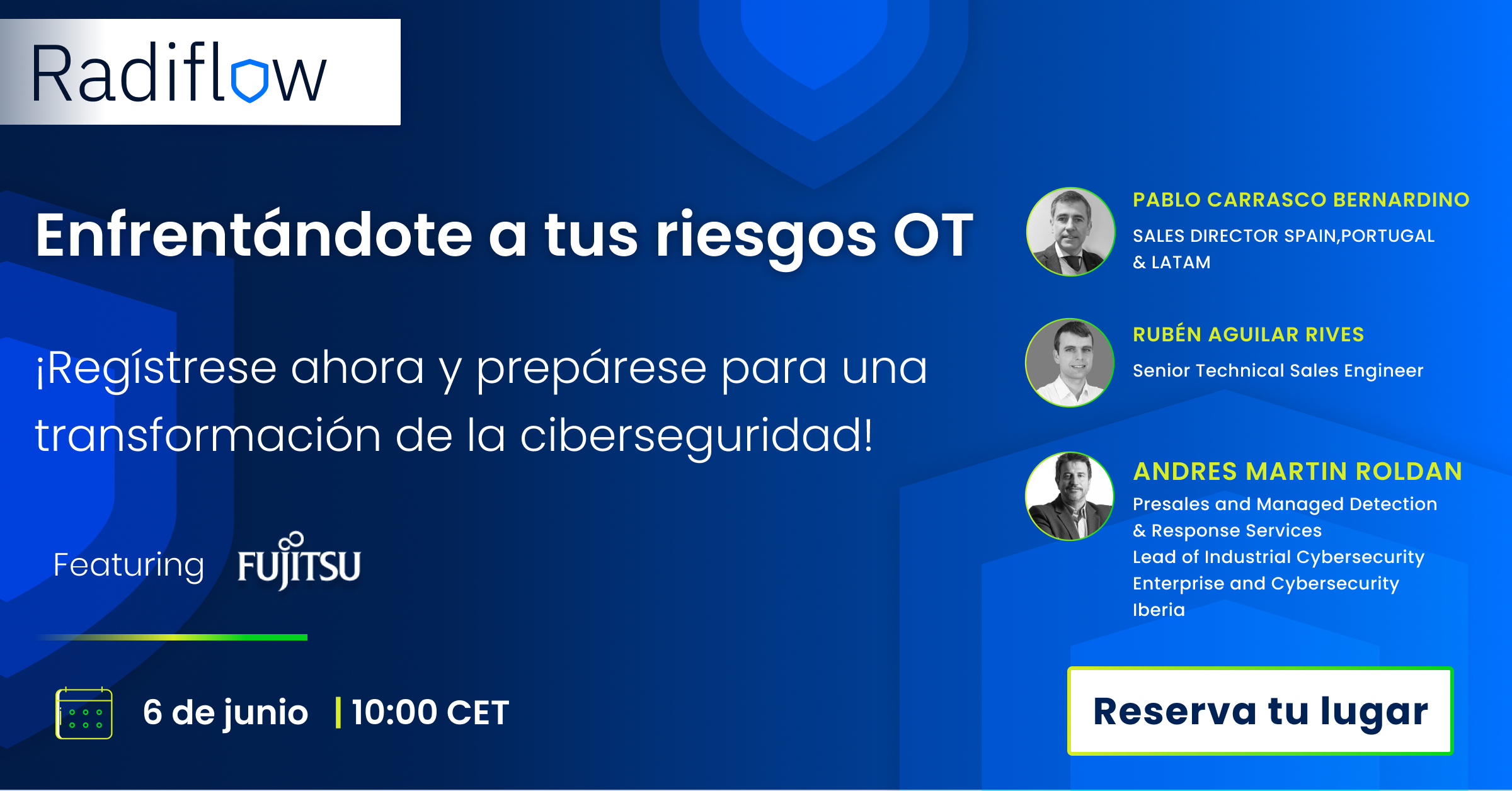 Radiflow

Enfrentándote a tus riesgos OT

¡Regístrese ahora y prepárese para una transformación de la ciberseguridad!

Featuring FUJITSU

6 de junio | 10:00 CET

PABLO CARRASCO BERNARDINO
SALES DIRECTOR SPAIN,PORTUGAL & LATAM

RUBÉN AGUILAR RIVES
Senior Technical Sales Engineer

ANDRES MARTIN ROLDAN
Presales and Managed Detection & Response Services
Lead of Industrial Cybersecurity
Enterprise and Cybersecurity
Iberia

Reserva tu lugar